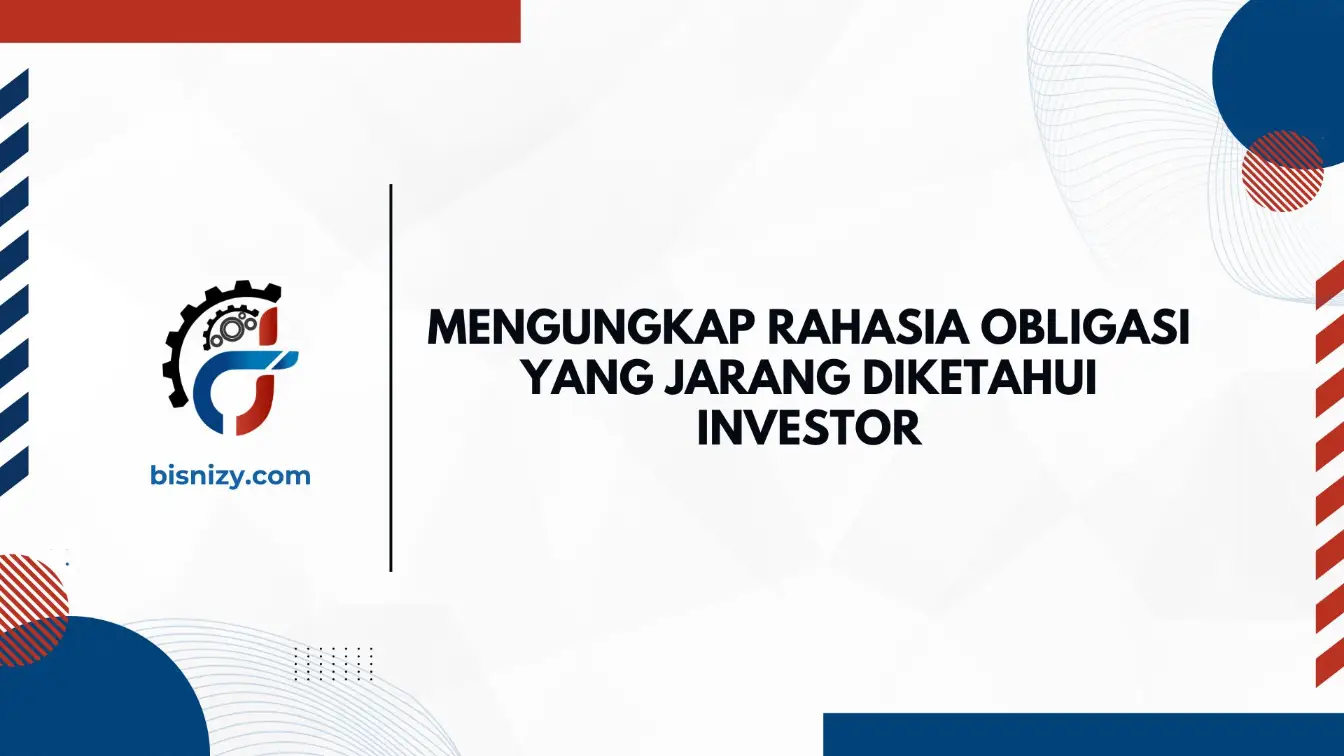 bisnizy.com

MENGUNGKAP RAHASIA OBLIGASI YANG JARANG DIKETAHUI INVESTOR